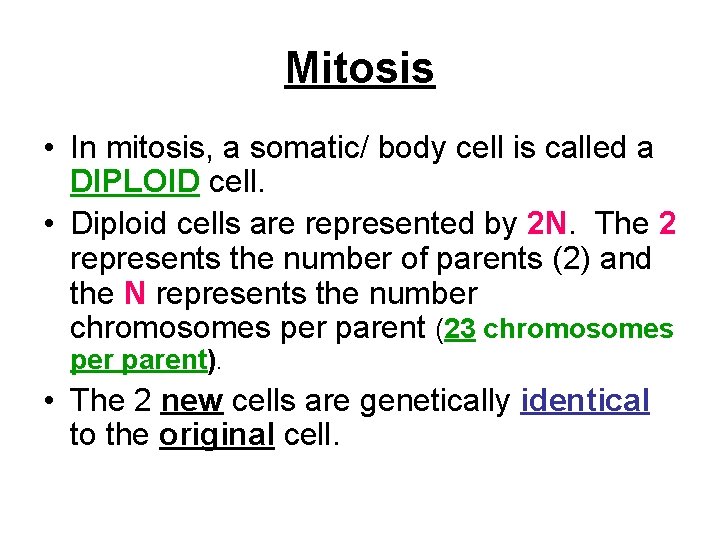 Mitosis

• In mitosis, a somatic/ body cell is called a DIPLOID cell.

• Diploid cells are represented by 2N. The 2 represents the number of parents (2) and the N represents the number chromosomes per parent (23 chromosomes per parent).

• The 2 new cells are genetically identical to the original cell.